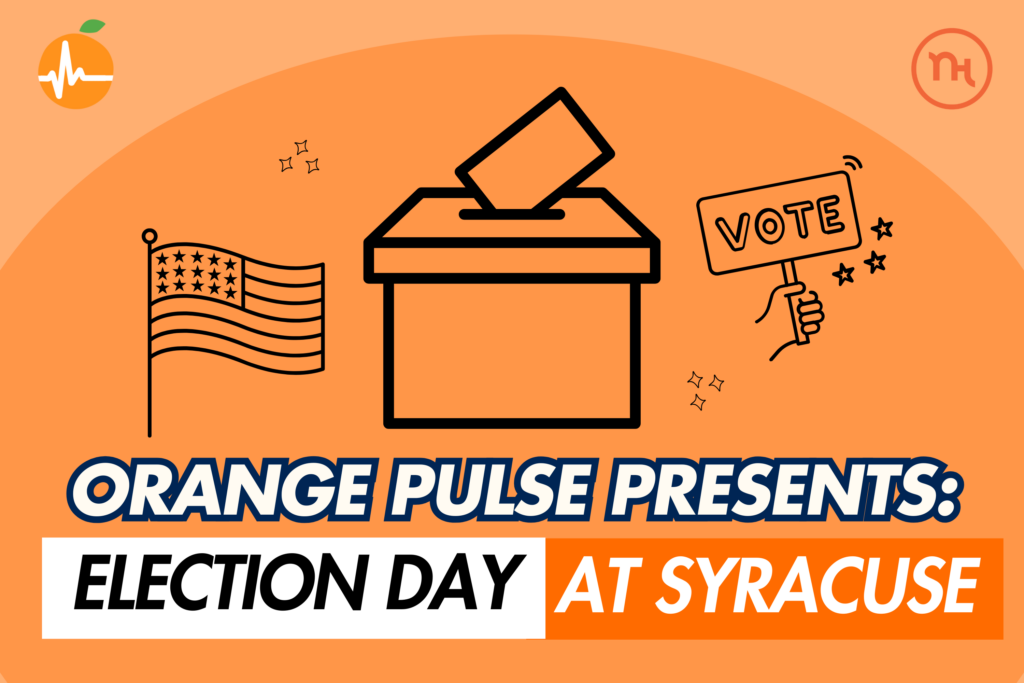 VOTE

ORANGE PULSE PRESENTS:

ELECTION DAY AT SYRACUSE